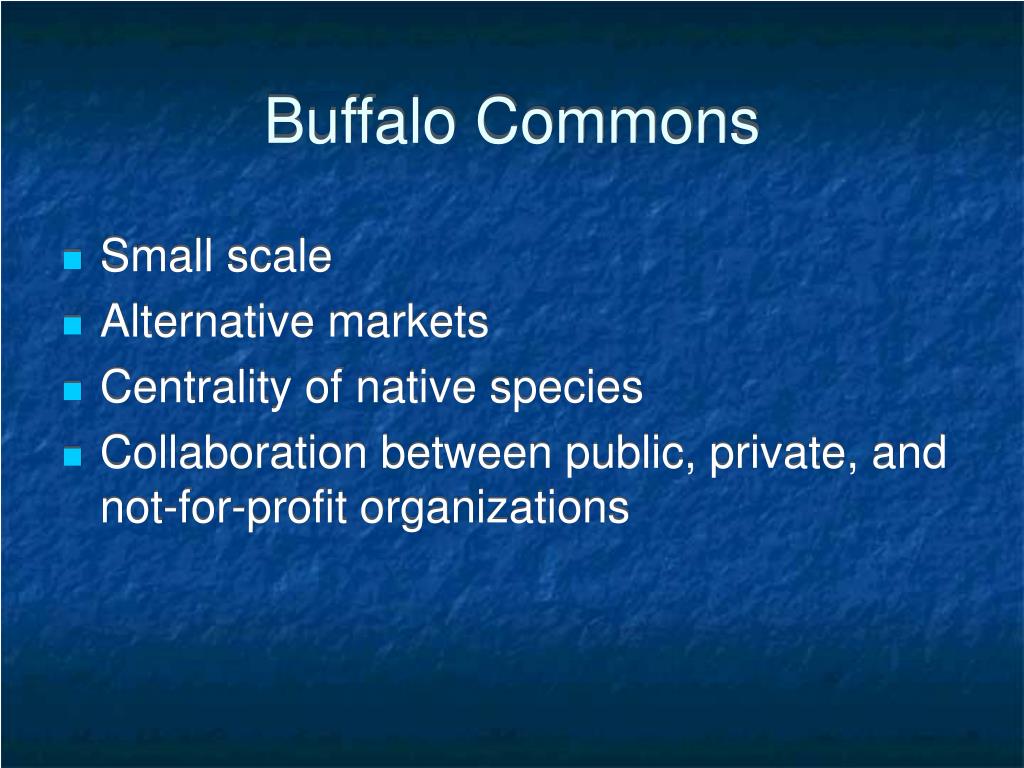 Buffalo Commons

- Small scale
- Alternative markets
- Centrality of native species
- Collaboration between public, private, and not-for-profit organizations